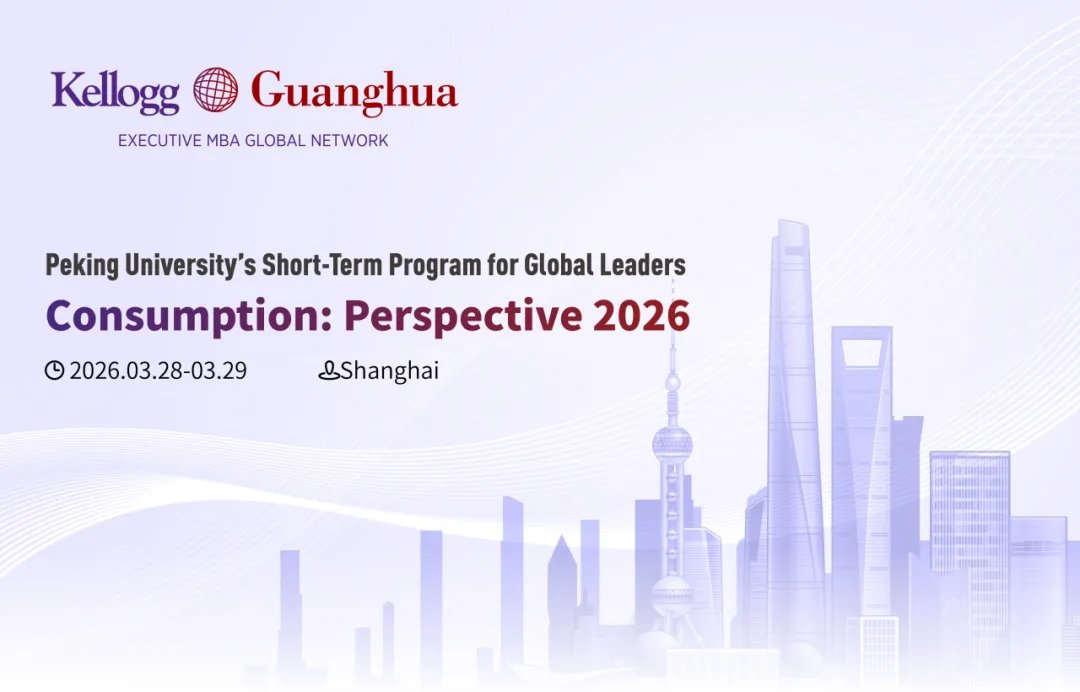 Kellogg Guanghua
EXECUTIVE MBA GLOBAL NETWORK

Peking University's Short-Term Program for Global Leaders
Consumption: Perspective 2026
2026.03.28-03.29 Shanghai